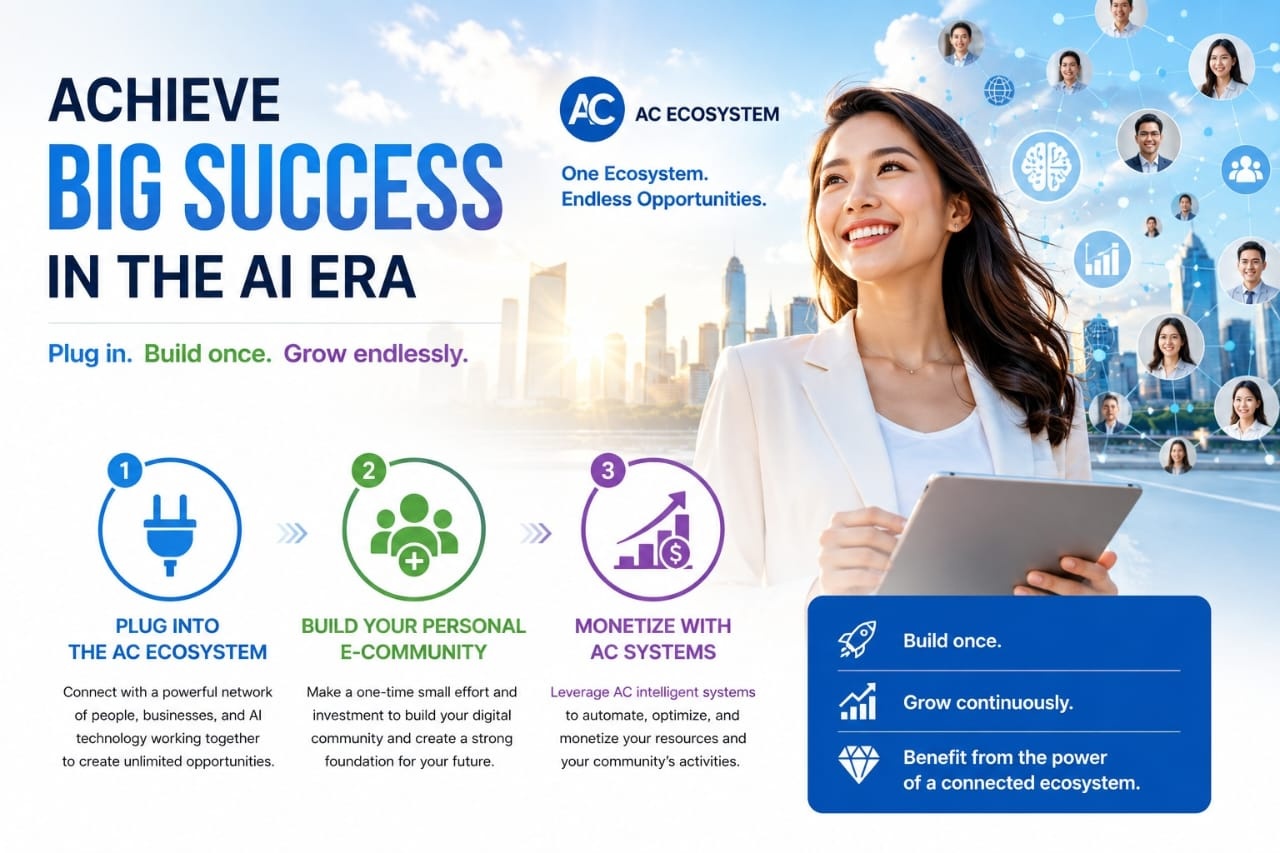 ACHIEVE
BIG SUCCESS
IN THE AI ERA

Plug in. Build once. Grow endlessly.

AC

AC ECOSYSTEM

One Ecosystem.
Endless Opportunities.

1

PLUG INTO THE AC ECOSYSTEM

Connect with a powerful network of people, businesses, and AI technology working together to create unlimited opportunities.

2

BUILD YOUR PERSONAL E-COMMUNITY

Make a one-time small effort and investment to build your digital community and create a strong foundation for your future.

3

MONETIZE WITH AC SYSTEMS

Leverage AC intelligent systems to automate, optimize, and monetize your resources and your community's activities.

Build once.

Grow continuously.

Benefit from the power of a connected ecosystem.